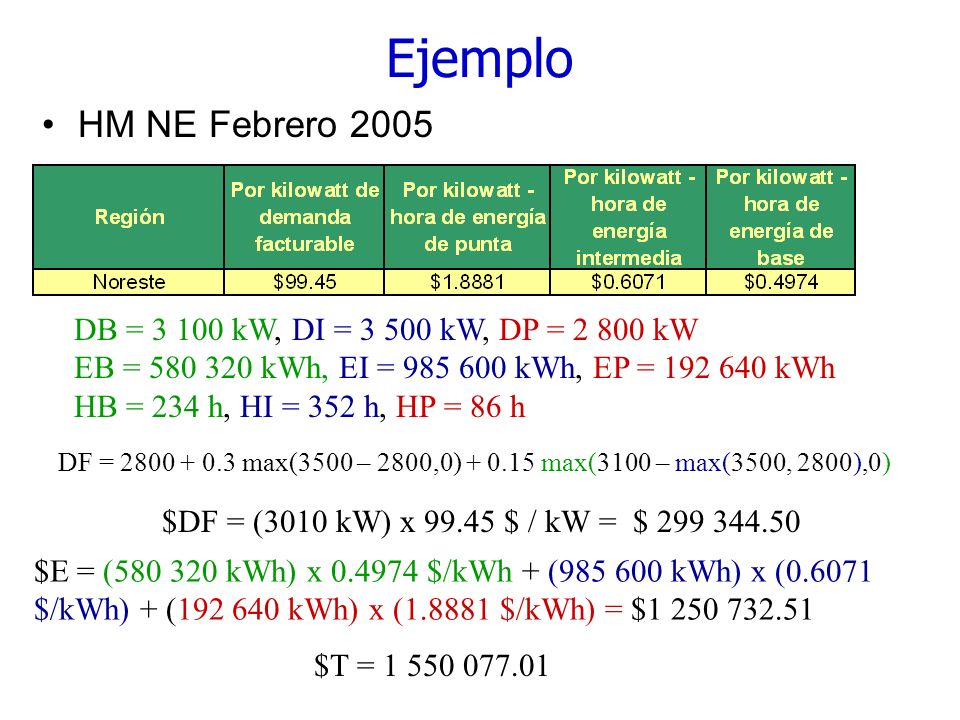 Ejemplo

• HM NE Febrero 2005

| Región | Por kilowatt de demanda facturable | Por kilowatt - hora de energía de punta | Por kilowatt - hora de energía intermedia | Por kilowatt - hora de energía de base |
|---|---|---|---|---|
| Noreste | \$99.45 | \$1.8881 | \$0.6071 | \$0.4974 |

DB = 3 100 kW, DI = 3 500 kW, DP = 2 800 kW
EB = 580 320 kWh, EI = 985 600 kWh, EP = 192 640 kWh
HB = 234 h, HI = 352 h, HP = 86 h

DF = 2800 + 0.3 max(3500 – 2800,0) + 0.15 max(3100 – max(3500, 2800),0)

\$DF = (3010 kW) x 99.45 \$ / kW = \$ 299 344.50

\$E = (580 320 kWh) x 0.4974 \$/kWh + (985 600 kWh) x (0.6071 \$/kWh) + (192 640 kWh) x (1.8881 \$/kWh) = \$1 250 732.51

\$T = 1 550 077.01